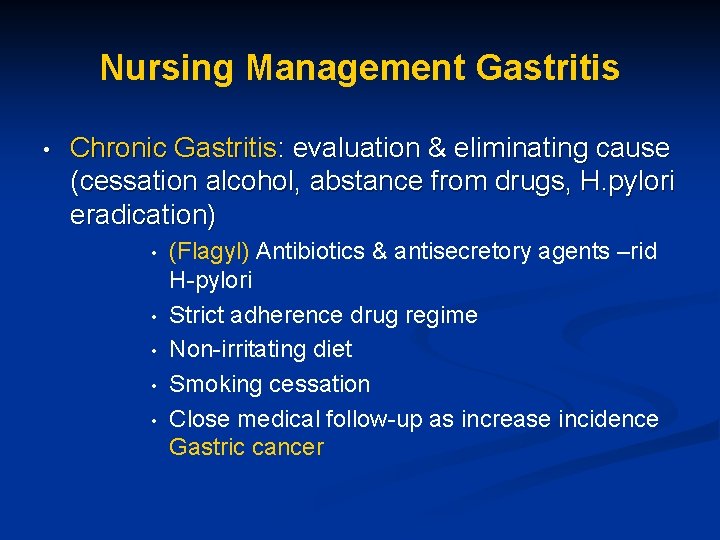 Nursing Management Gastritis

• Chronic Gastritis: evaluation & eliminating cause (cessation alcohol, abstance from drugs, H.pylori eradication)
  • (Flagyl) Antibiotics & antisecretory agents –rid H-pylori
  • Strict adherence drug regime
  • Non-irritating diet
  • Smoking cessation
  • Close medical follow-up as increase incidence Gastric cancer